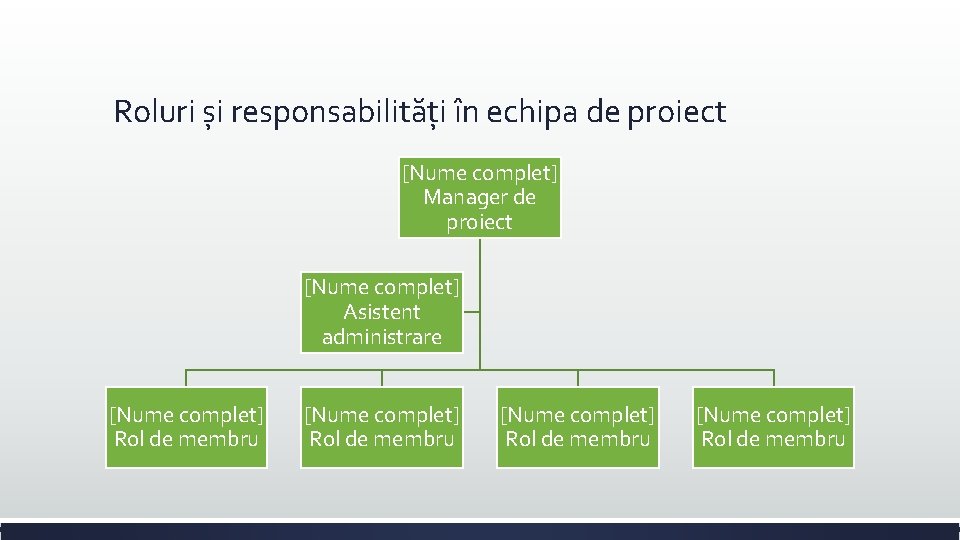 Roluri și responsabilități în echipa de proiect

[Nume complet]
Manager de
proiect

[Nume complet]
Asistent
administrare

[Nume complet]
Rol de membru

[Nume complet]
Rol de membru

[Nume complet]
Rol de membru

[Nume complet]
Rol de membru